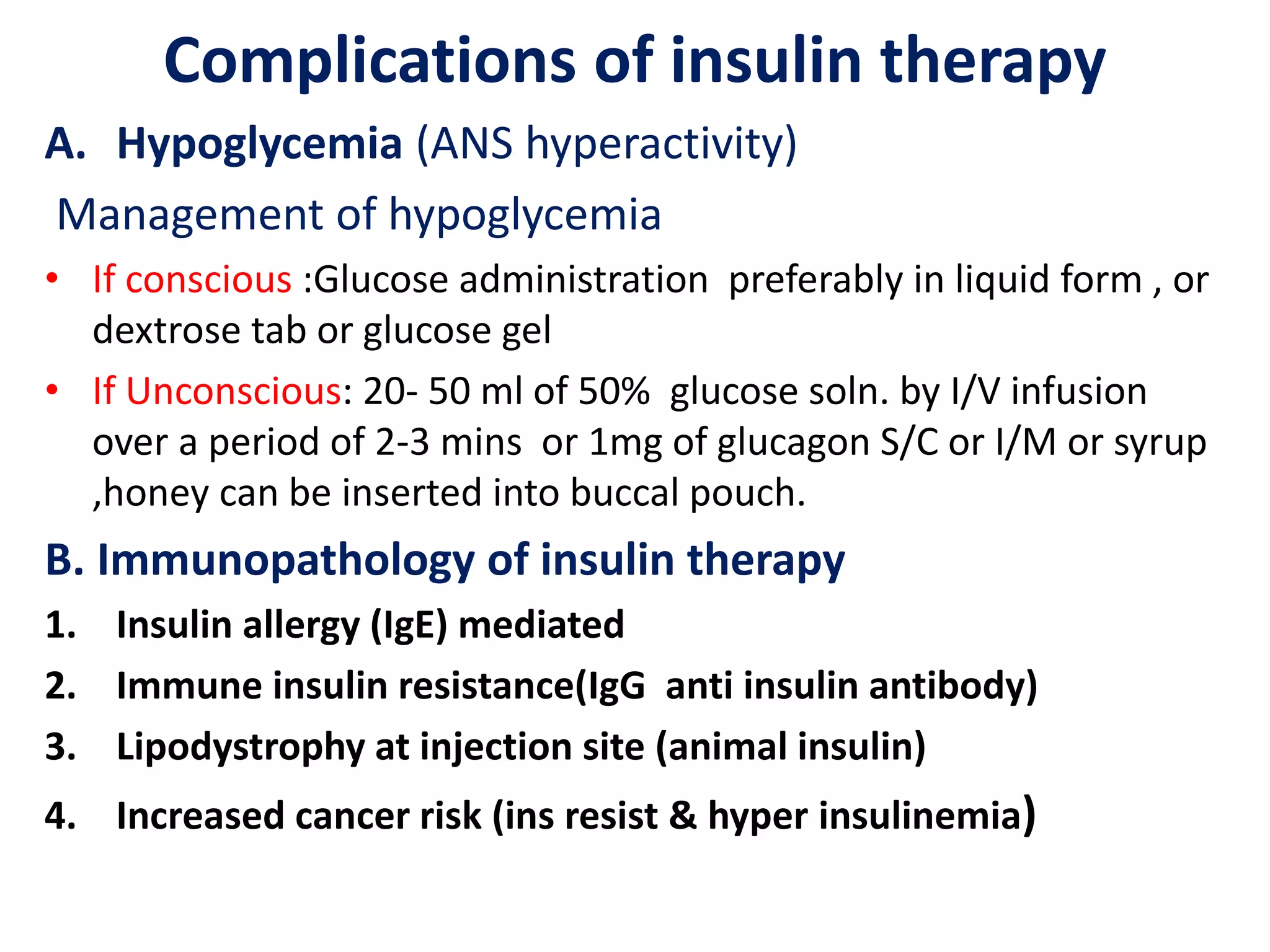 Complications of insulin therapy

A. Hypoglycemia (ANS hyperactivity)

Management of hypoglycemia

• If conscious :Glucose administration preferably in liquid form , or dextrose tab or glucose gel

• If Unconscious: 20- 50 ml of 50% glucose soln. by I/V infusion over a period of 2-3 mins or 1mg of glucagon S/C or I/M or syrup ,honey can be inserted into buccal pouch.

B. Immunopathology of insulin therapy

1. Insulin allergy (IgE) mediated
2. Immune insulin resistance(IgG anti insulin antibody)
3. Lipodystrophy at injection site (animal insulin)
4. Increased cancer risk (ins resist & hyper insulinemia)